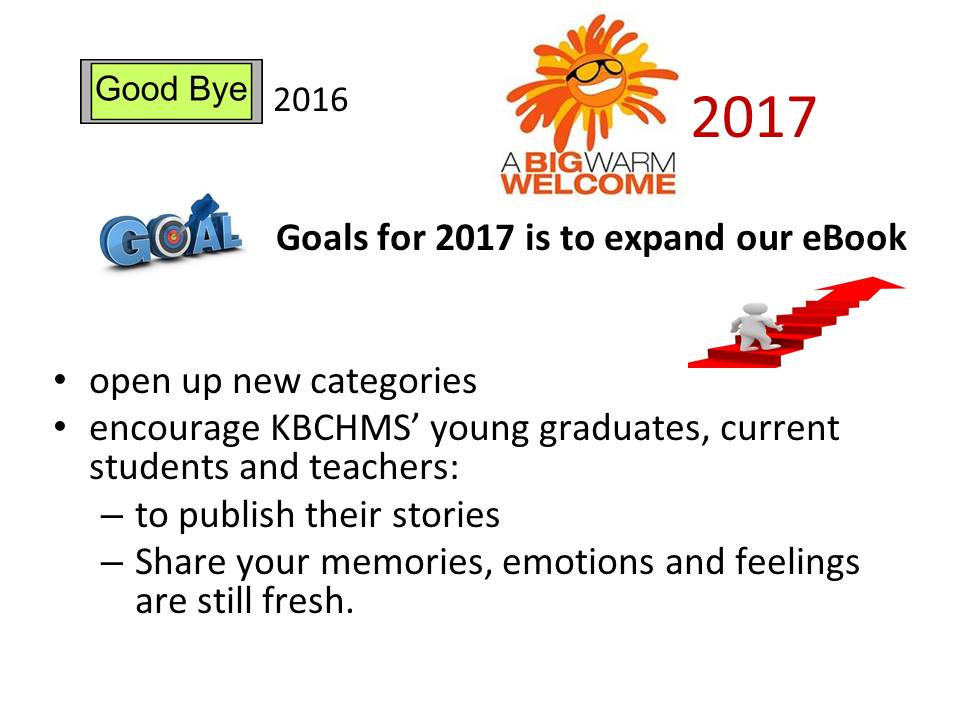 Good Bye 2016

A BIG WARM WELCOME

2017

GOAL

Goals for 2017 is to expand our eBook

• open up new categories
• encourage KBCHMS' young graduates, current students and teachers:
– to publish their stories
– Share your memories, emotions and feelings are still fresh.